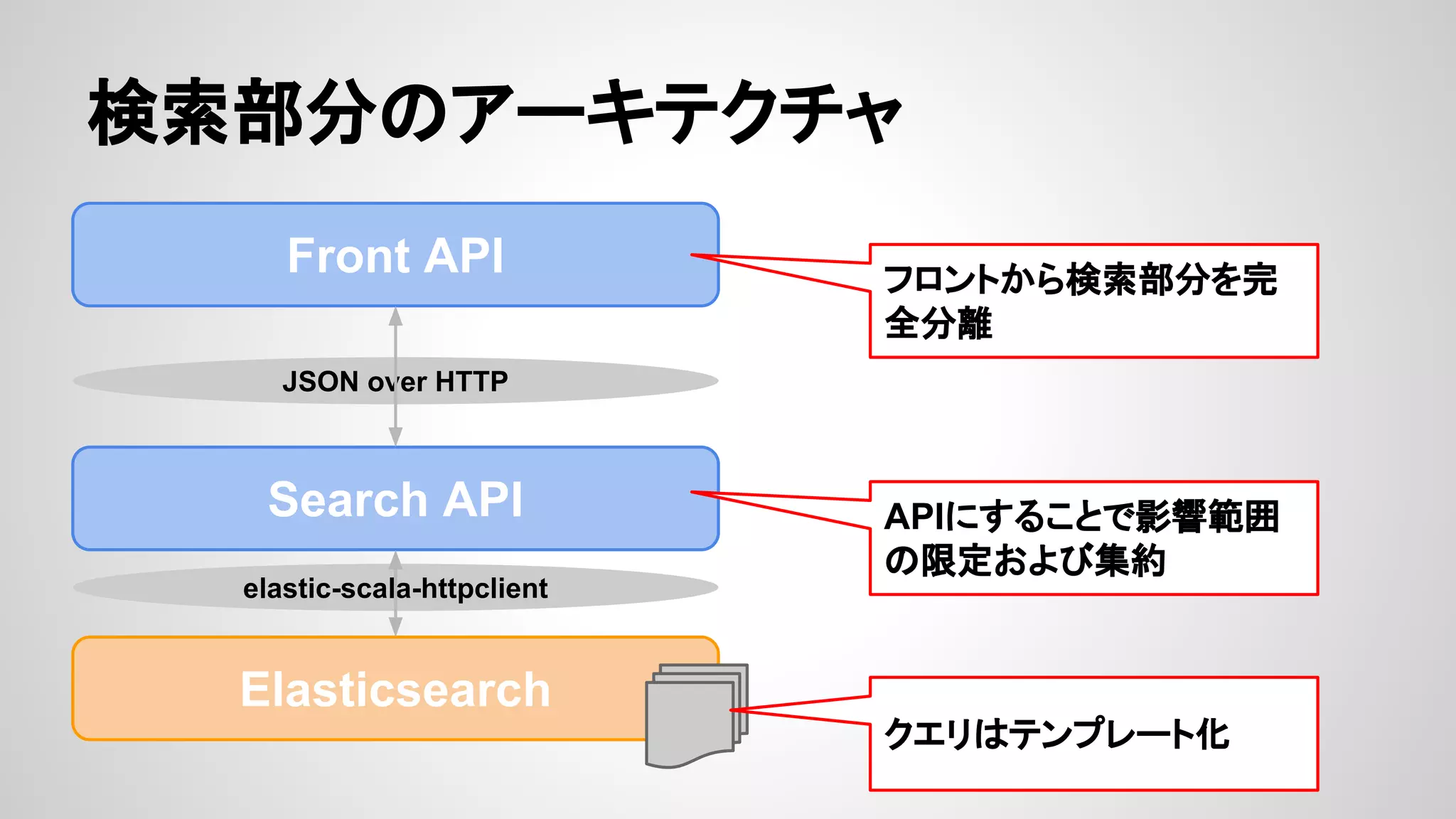 検索部分のアーキテクチャ

Front API

JSON over HTTP

Search API

elastic-scala-httpclient

Elasticsearch

フロントから検索部分を完全分離

APIにすることで影響範囲の限定および集約

クエリはテンプレート化